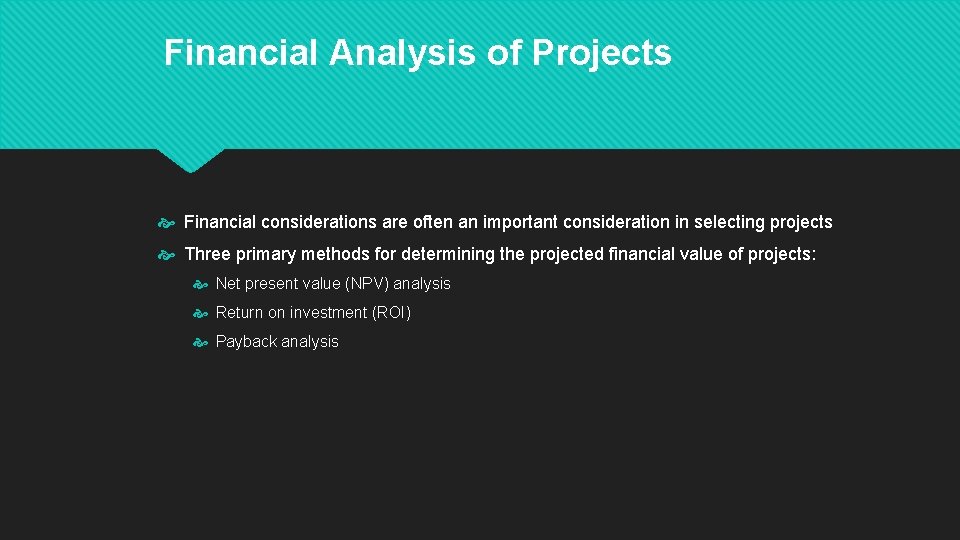 Financial Analysis of Projects

Financial considerations are often an important consideration in selecting projects

Three primary methods for determining the projected financial value of projects:

Net present value (NPV) analysis

Return on investment (ROI)

Payback analysis